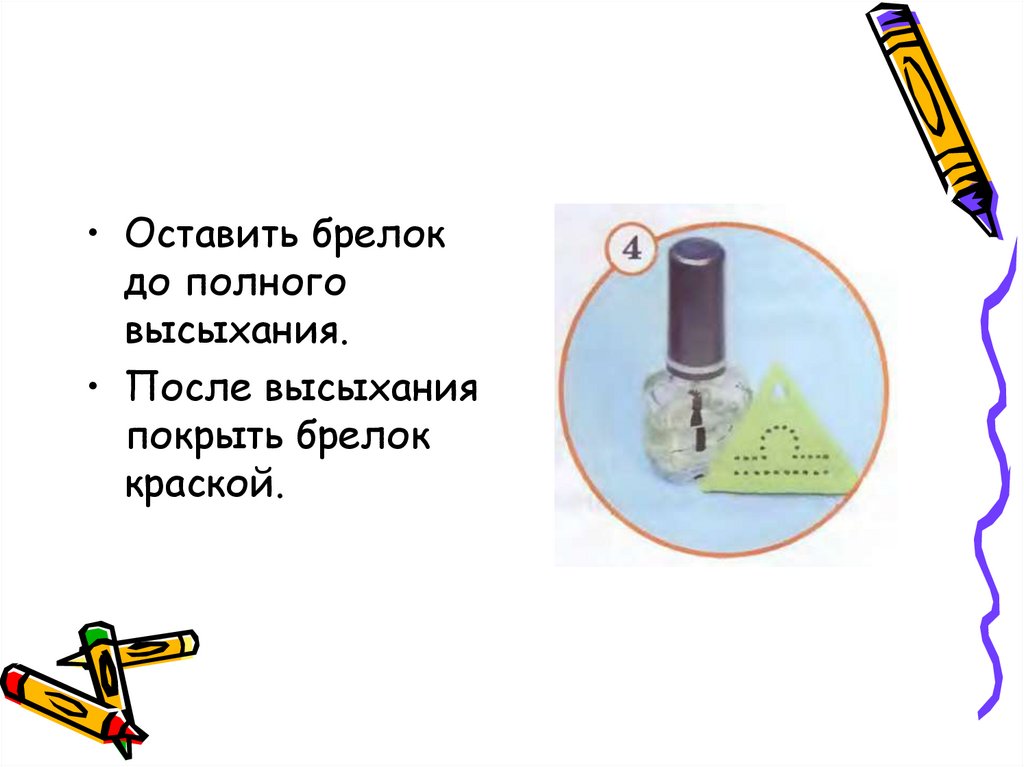 • Оставить брелок до полного высыхания.

• После высыхания покрыть брелок краской.

4